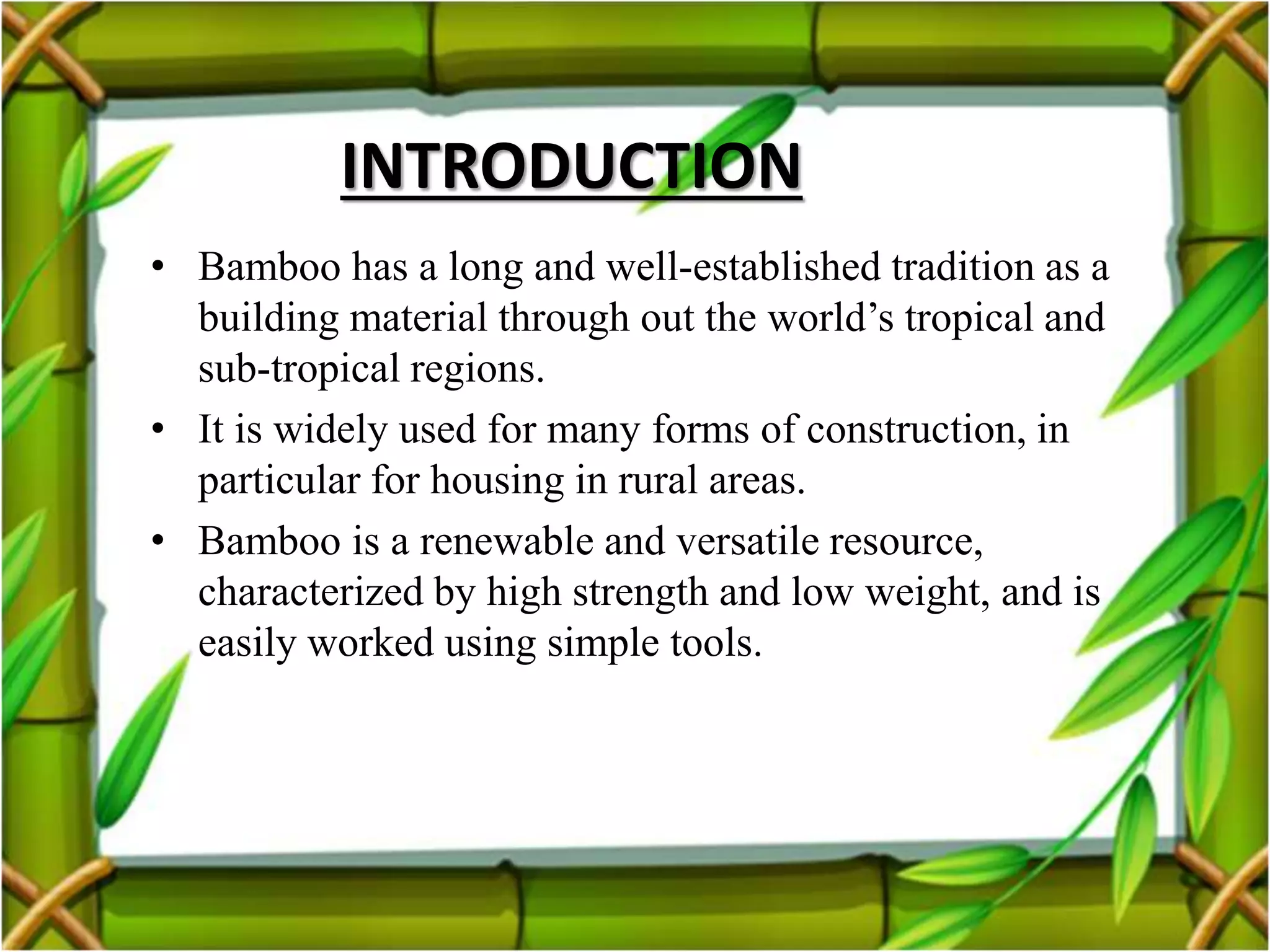 INTRODUCTION

• Bamboo has a long and well-established tradition as a building material through out the world’s tropical and sub-tropical regions.

• It is widely used for many forms of construction, in particular for housing in rural areas.

• Bamboo is a renewable and versatile resource, characterized by high strength and low weight, and is easily worked using simple tools.